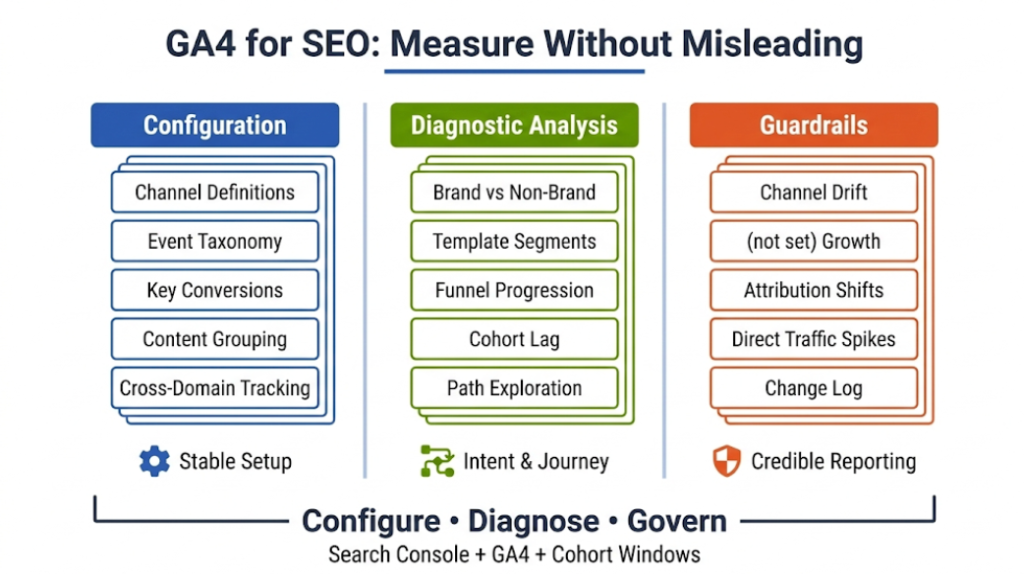 GA4 for SEO: Measure Without Misleading

Configuration

Channel Definitions

Event Taxonomy

Key Conversions

Content Grouping

Cross-Domain Tracking

Stable Setup

Diagnostic Analysis

Brand vs Non-Brand

Template Segments

Funnel Progression

Cohort Lag

Path Exploration

Intent & Journey

Guardrails

Channel Drift

(not set) Growth

Attribution Shifts

Direct Traffic Spikes

Change Log

Credible Reporting

Configure • Diagnose • Govern

Search Console + GA4 + Cohort Windows